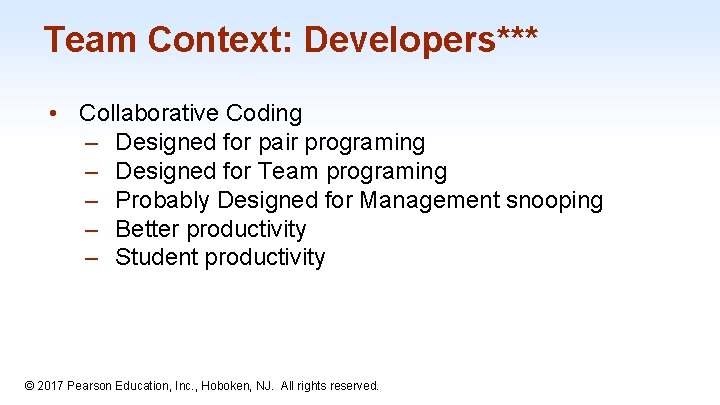 Team Context: Developers***

• Collaborative Coding
– Designed for pair programing
– Designed for Team programing
– Probably Designed for Management snooping
– Better productivity
– Student productivity

© 2017 Pearson Education, Inc., Hoboken, NJ. All rights reserved.